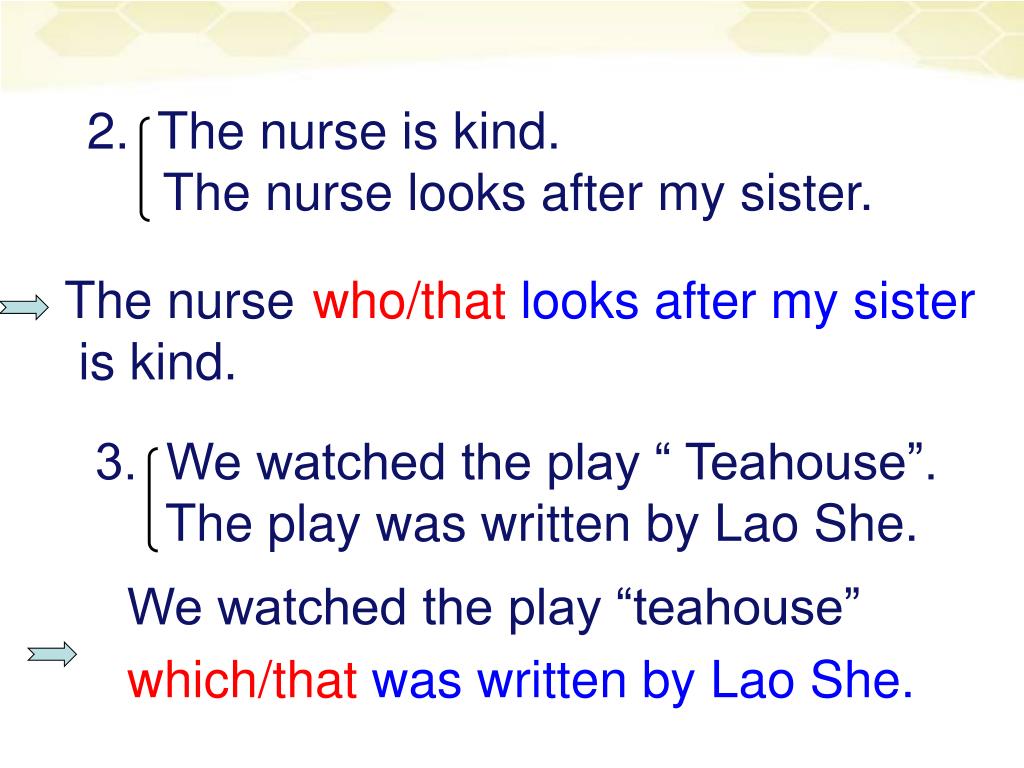 2. The nurse is kind.
The nurse looks after my sister.

The nurse who/that looks after my sister is kind.

3. We watched the play “ Teahouse”.
The play was written by Lao She.

We watched the play “teahouse”
which/that was written by Lao She.